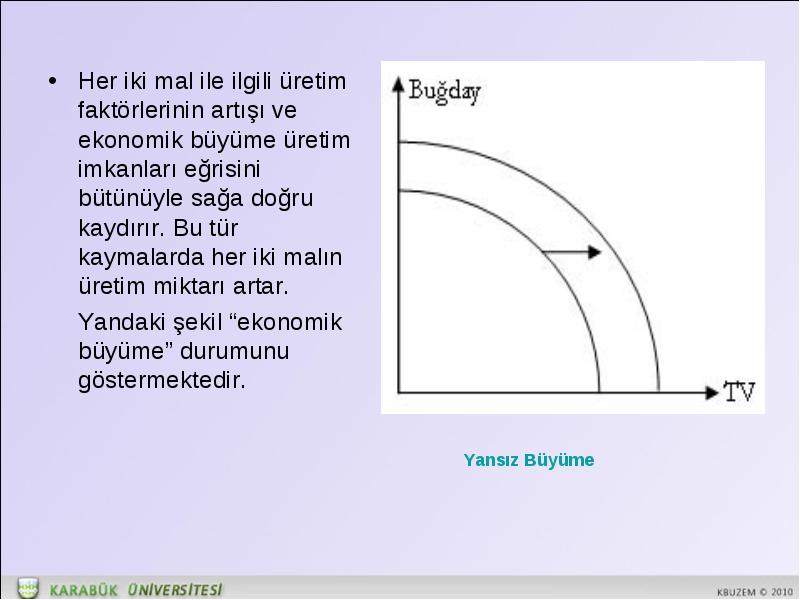 • Her iki mal ile ilgili üretim faktörlerinin artışı ve ekonomik büyüme üretim imkanları eğrisini bütünüyle sağa doğru kaydırır. Bu tür kaymalarda her iki malın üretim miktarı artar.

Yandaki şekil “ekonomik büyüme” durumunu göstermektedir.

Buğday

TV

Yansız Büyüme

KARABÜK ÜNİVERSİTESİ

KBUZEM © 2010